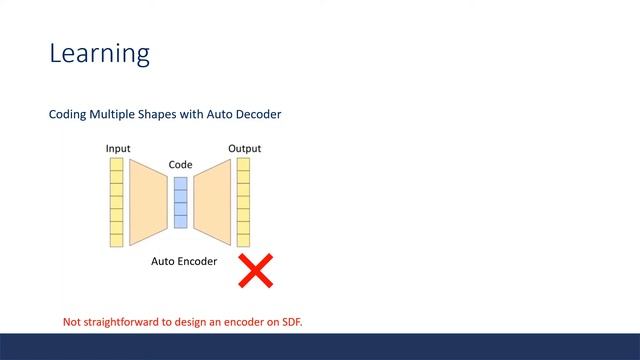 Learning

Coding Multiple Shapes with Auto Decoder

Input

Code

Output

Auto Encoder

Not straightforward to design an encoder on SDF.